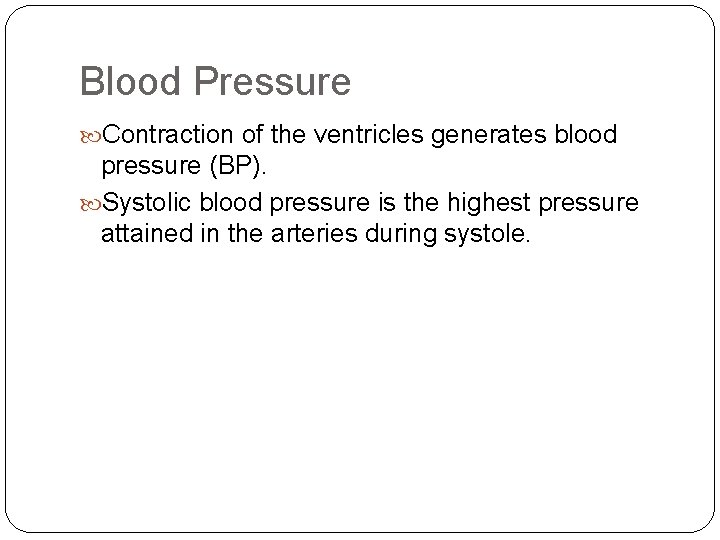 Blood Pressure

Contraction of the ventricles generates blood pressure (BP).

Systolic blood pressure is the highest pressure attained in the arteries during systole.